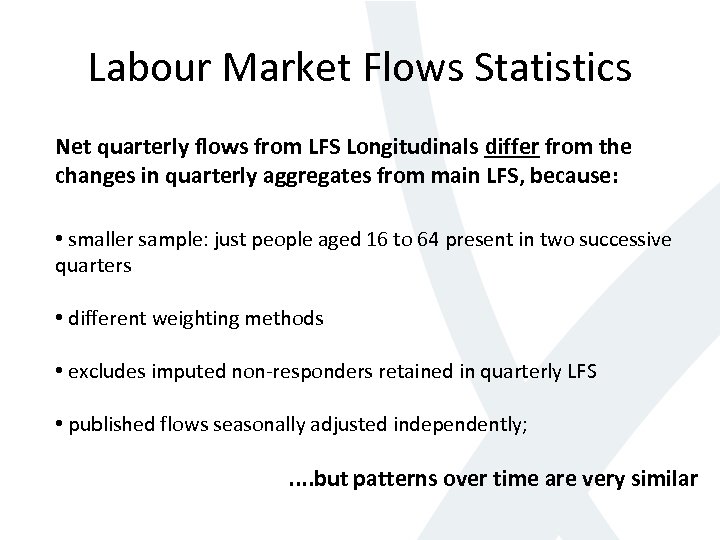 Labour Market Flows Statistics

Net quarterly flows from LFS Longitudinals differ from the changes in quarterly aggregates from main LFS, because:

• smaller sample: just people aged 16 to 64 present in two successive quarters

• different weighting methods

• excludes imputed non-responders retained in quarterly LFS

• published flows seasonally adjusted independently;

....but patterns over time are very similar